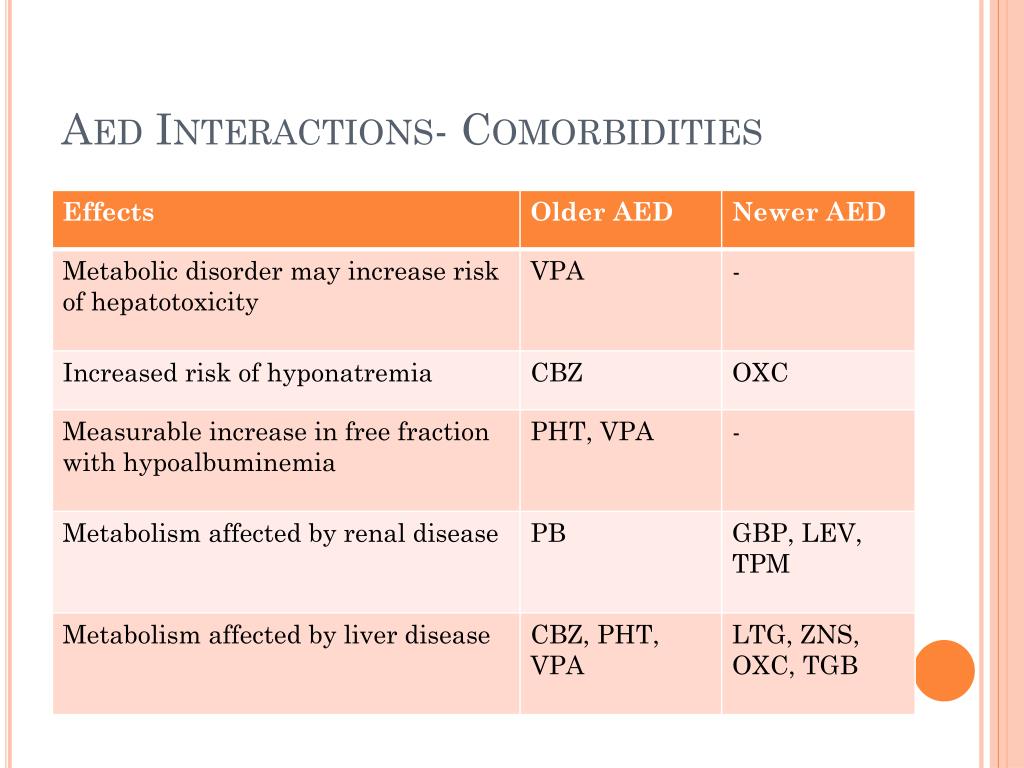 AED INTERACTIONS- COMORBIDITIES

| Effects | Older AED | Newer AED |
|---|---|---|
| Metabolic disorder may increase risk of hepatotoxicity | VPA | - |
| Increased risk of hyponatremia | CBZ | OXC |
| Measurable increase in free fraction with hypoalbuminemia | PHT, VPA | - |
| Metabolism affected by renal disease | PB | GBP, LEV, TPM |
| Metabolism affected by liver disease | CBZ, PHT, VPA | LTG, ZNS, OXC, TGB |